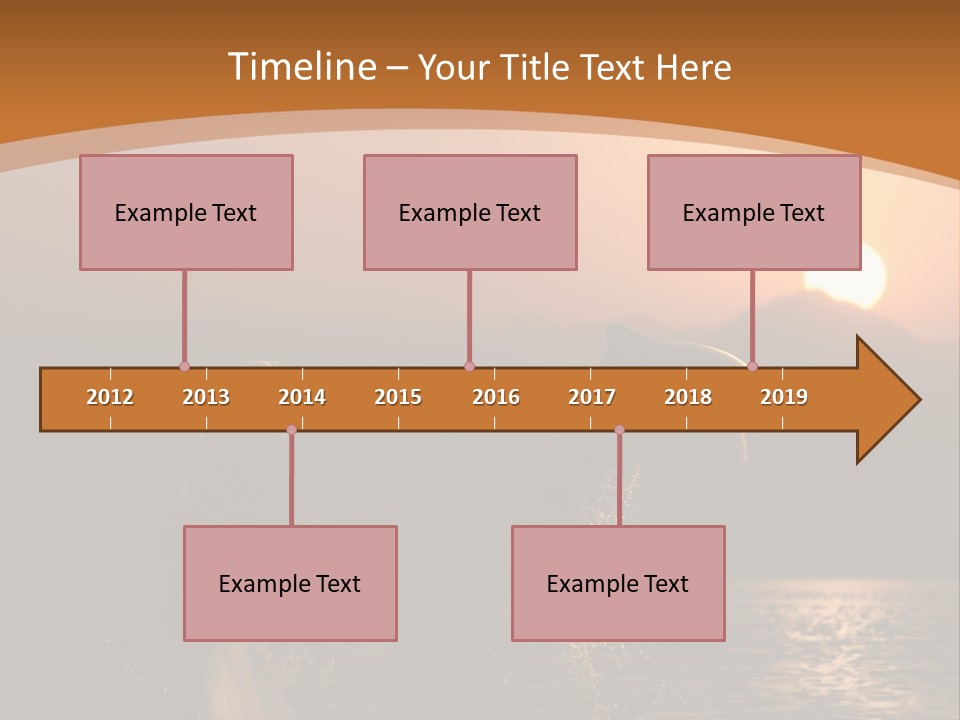 Timeline – Your Title Text Here

Example Text

Example Text

Example Text

2012 2013 2014 2015 2016 2017 2018 2019

Example Text

Example Text